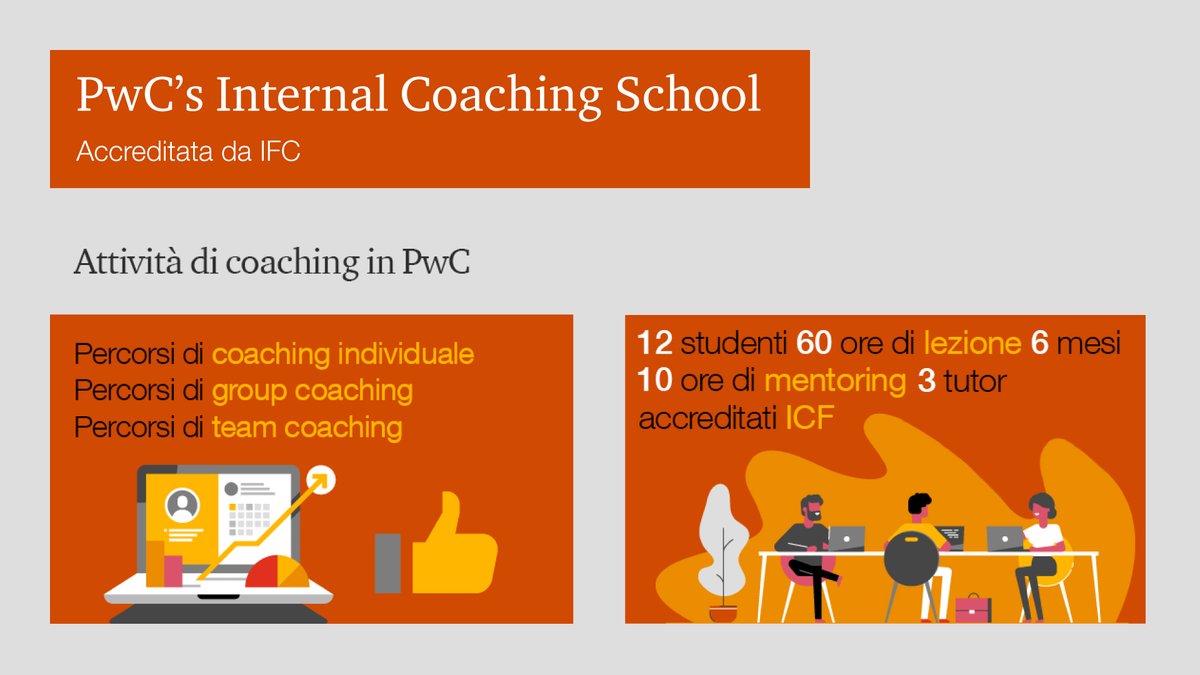 PwC's Internal Coaching School

Accreditata da IFC

Attività di coaching in PwC

Percorsi di coaching individuale
Percorsi di group coaching
Percorsi di team coaching

12 studenti 60 ore di lezione 6 mesi
10 ore di mentoring 3 tutor accreditati ICF